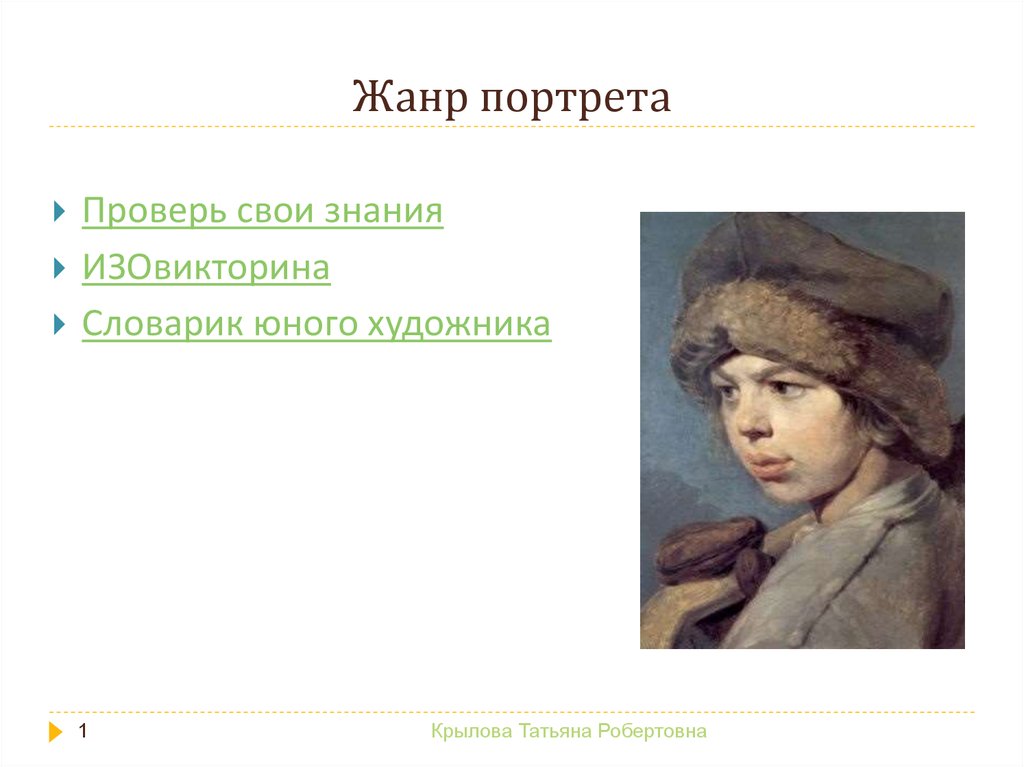 Жанр портрета

Проверь свои знания
ИЗОвикторина
Словарик юного художника

1

Крылова Татьяна Робертовна